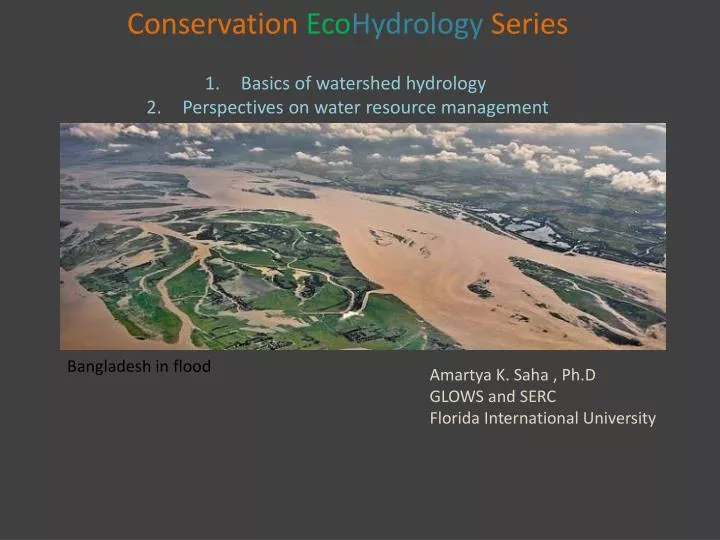 Conservation EcoHydrology Series

1. Basics of watershed hydrology
2. Perspectives on water resource management

Bangladesh in flood

Amartya K. Saha , Ph.D
GLOWS and SERC
Florida International University